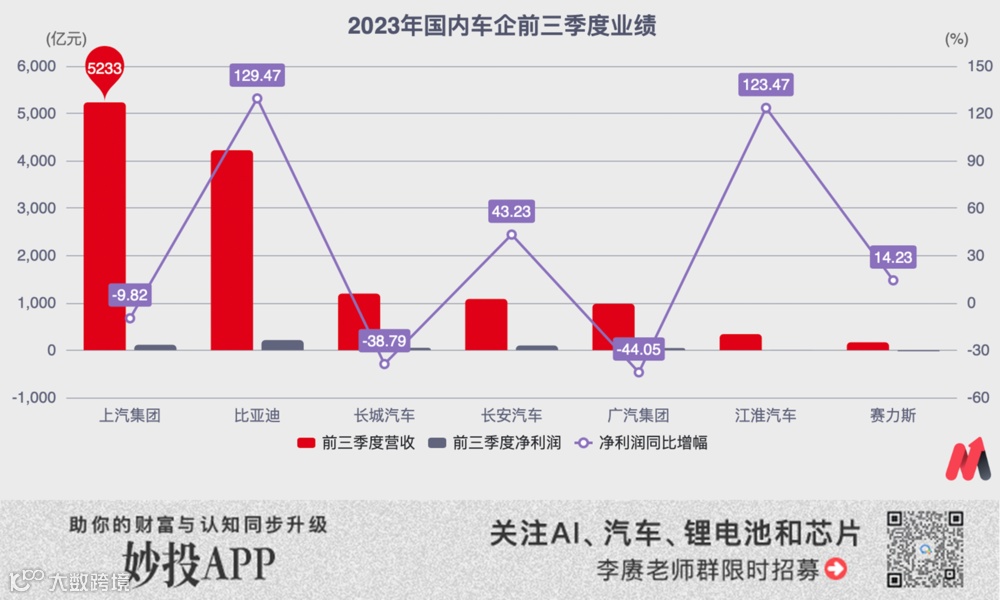 2023年国内车企前三季度业绩

(亿元)

(%)

6,000
5,000
4,000
3,000
2,000
1,000
0
-1,000

150
120
90
60
30
0
-30
-60

5233
129.47
-9.82
-38.79
43.23
-44.05
123.47
14.23

上汽集团
比亚迪
长城汽车
长安汽车
广汽集团
江淮汽车
赛力斯

前三季度营收
前三季度净利润
净利润同比增幅

助你的财富与认知同步升级
妙投APP
关注AI、汽车、锂电池和芯片
李赓老师群限时招募

大数跨境